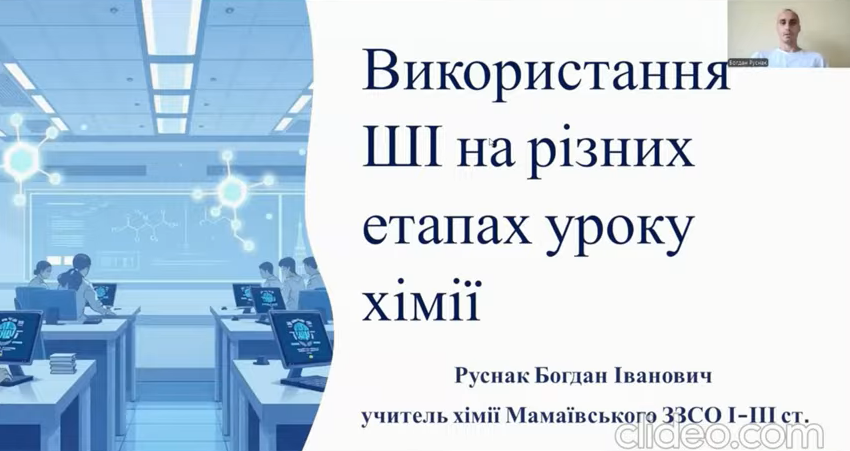 Використання ШІ на різних етапах уроку хімії

Руснак Богдан Іванович

учитель хімії Мамаївського ЗЗСО I-III ст.

Богдан Руснак

clideo.com